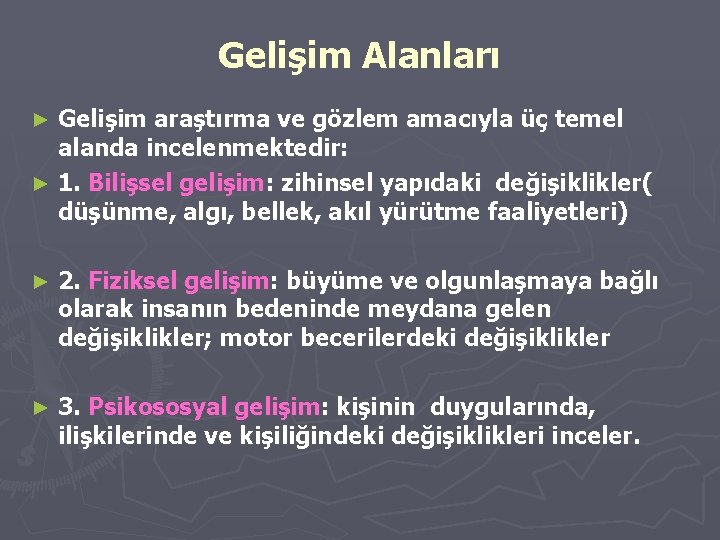 Gelişim Alanları

► Gelişim araştırma ve gözlem amacıyla üç temel alanda incelenmektedir:

► 1. Bilişsel gelişim: zihinsel yapıdaki değişiklikler( düşünme, algı, bellek, akıl yürütme faaliyetleri)

► 2. Fiziksel gelişim: büyüme ve olgunlaşmaya bağlı olarak insanın bedeninde meydana gelen değişiklikler; motor becerilerdeki değişiklikler

► 3. Psikososyal gelişim: kişinin duygularında, ilişkilerinde ve kişiliğindeki değişiklikleri inceler.